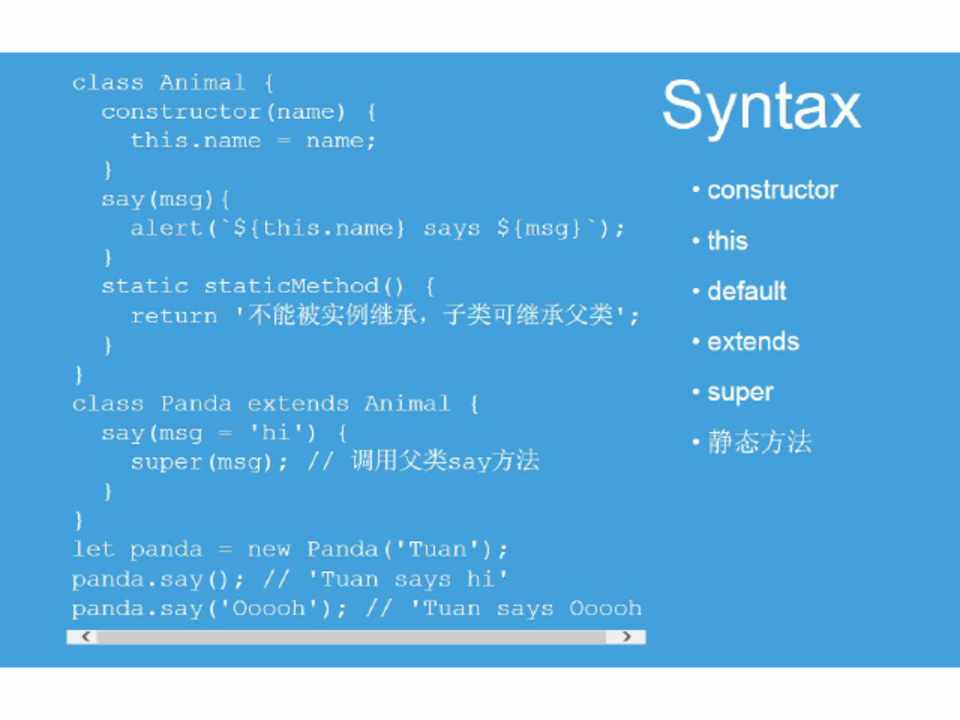 class Animal {
  constructor(name) {
    this.name = name;
  }
  say(msg){
    alert(`${this.name} says ${msg}`);
  }
  static staticMethod() {
    return '不能被实例继承，子类可继承父类';
  }
}
class Panda extends Animal {
  say(msg = 'hi') {
    super(msg); // 调用父类say方法
  }
}
let panda = new Panda('Tuan');
panda.say(); // 'Tuan says hi'
panda.say('Ooooh'); // 'Tuan says Ooooh

Syntax

• constructor
• this
• default
• extends
• super
• 静态方法